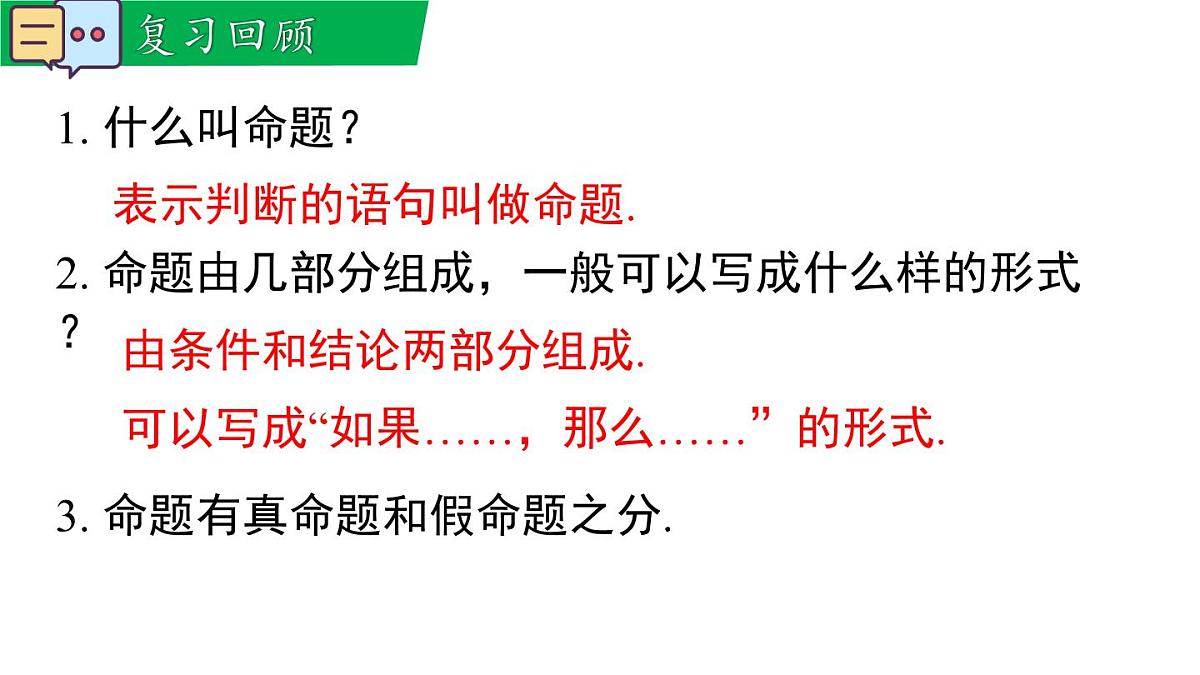 复习回顾

1. 什么叫命题？

表示判断的语句叫做命题.

2. 命题由几部分组成，一般可以写成什么样的形式？

由条件和结论两部分组成.

可以写成“如果……，那么……”的形式.

3. 命题有真命题和假命题之分.